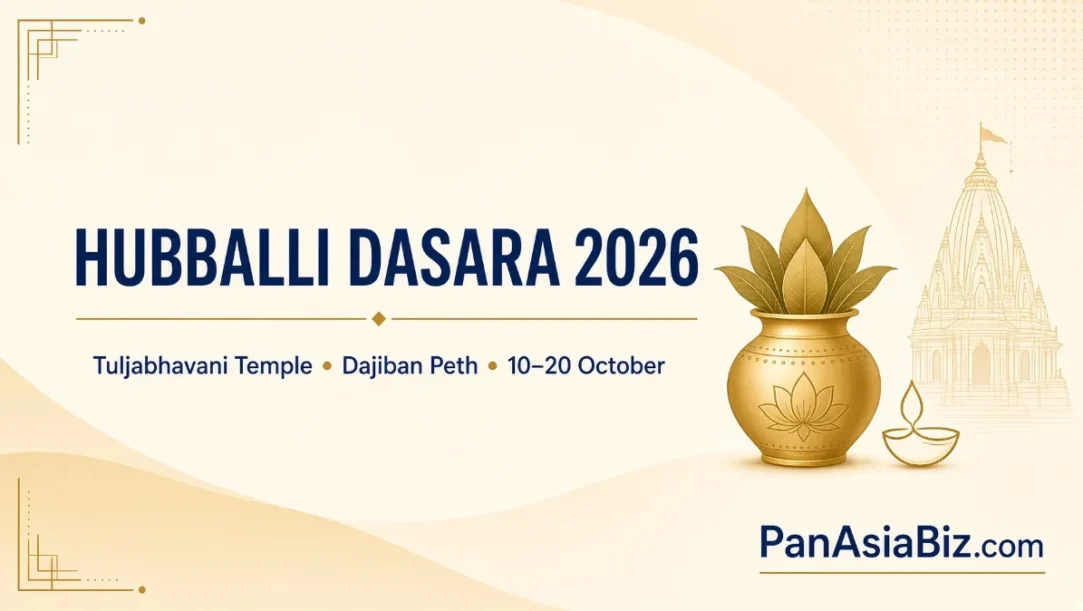 HUBBALLI DASARA 2026

Tuljabhavani Temple • Dajiban Peth • 10–20 October

PanAsiaBiz.com